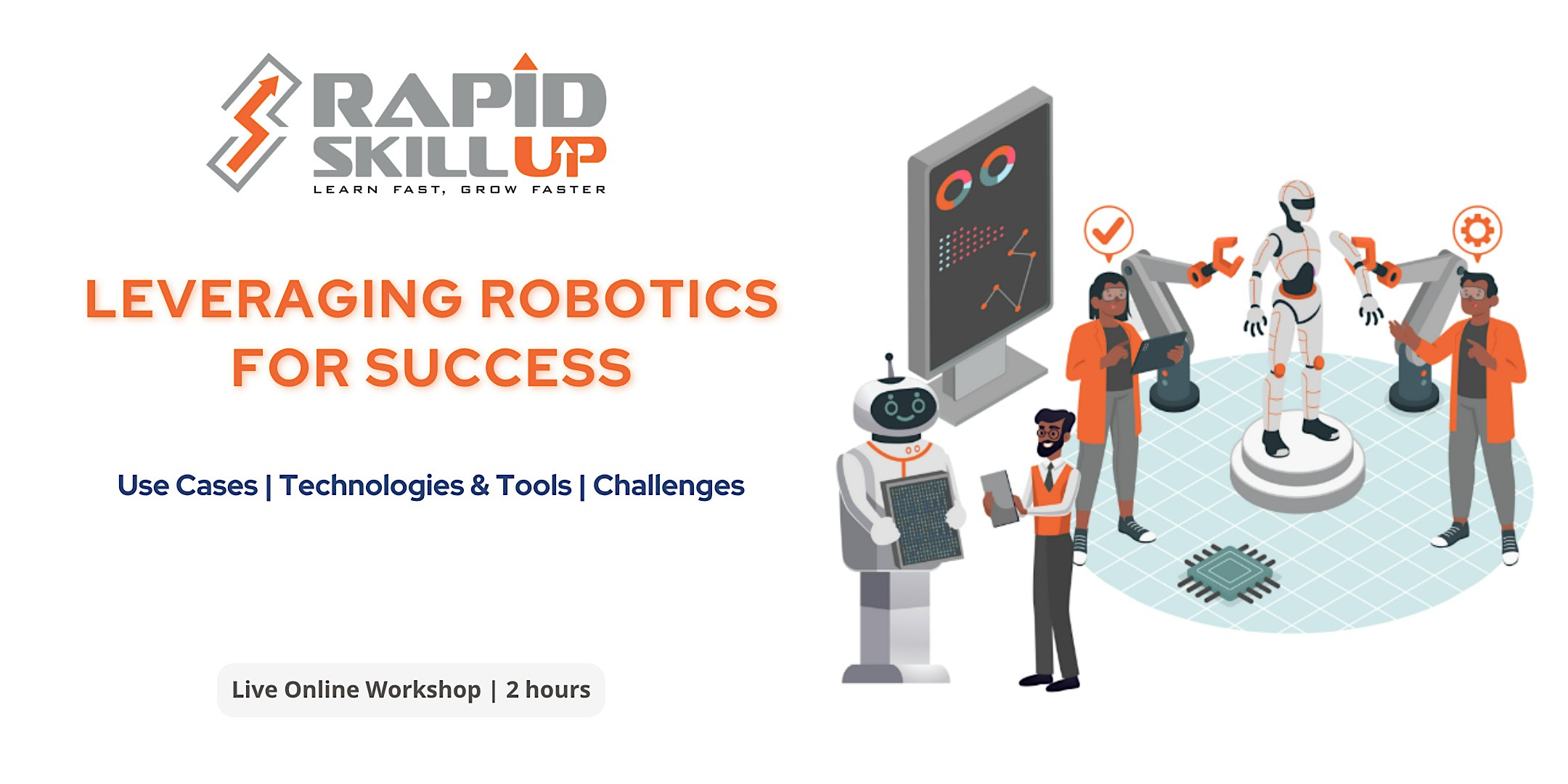 RAPID SKILLUP
LEARN FAST, GROW FASTER

LEVERAGING ROBOTICS FOR SUCCESS

Use Cases | Technologies & Tools | Challenges

Live Online Workshop | 2 hours